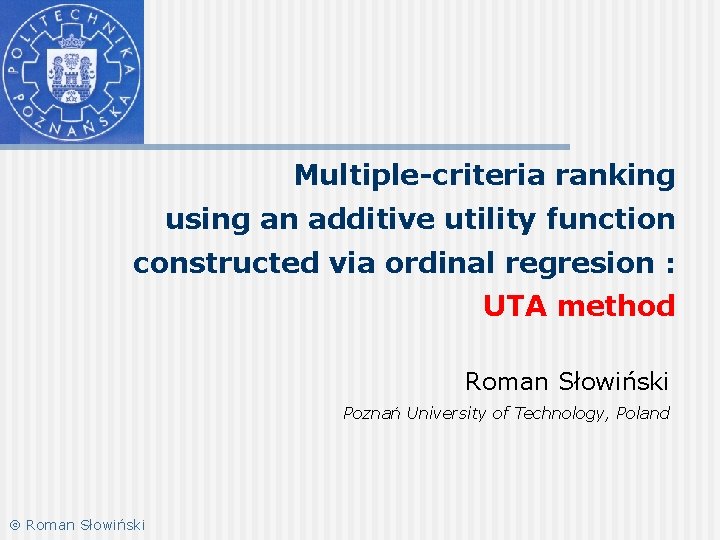 POLITECHNIKA POZNAŃSKA

Multiple-criteria ranking using an additive utility function constructed via ordinal regresion : UTA method

Roman Słowiński

Poznań University of Technology, Poland

© Roman Słowiński